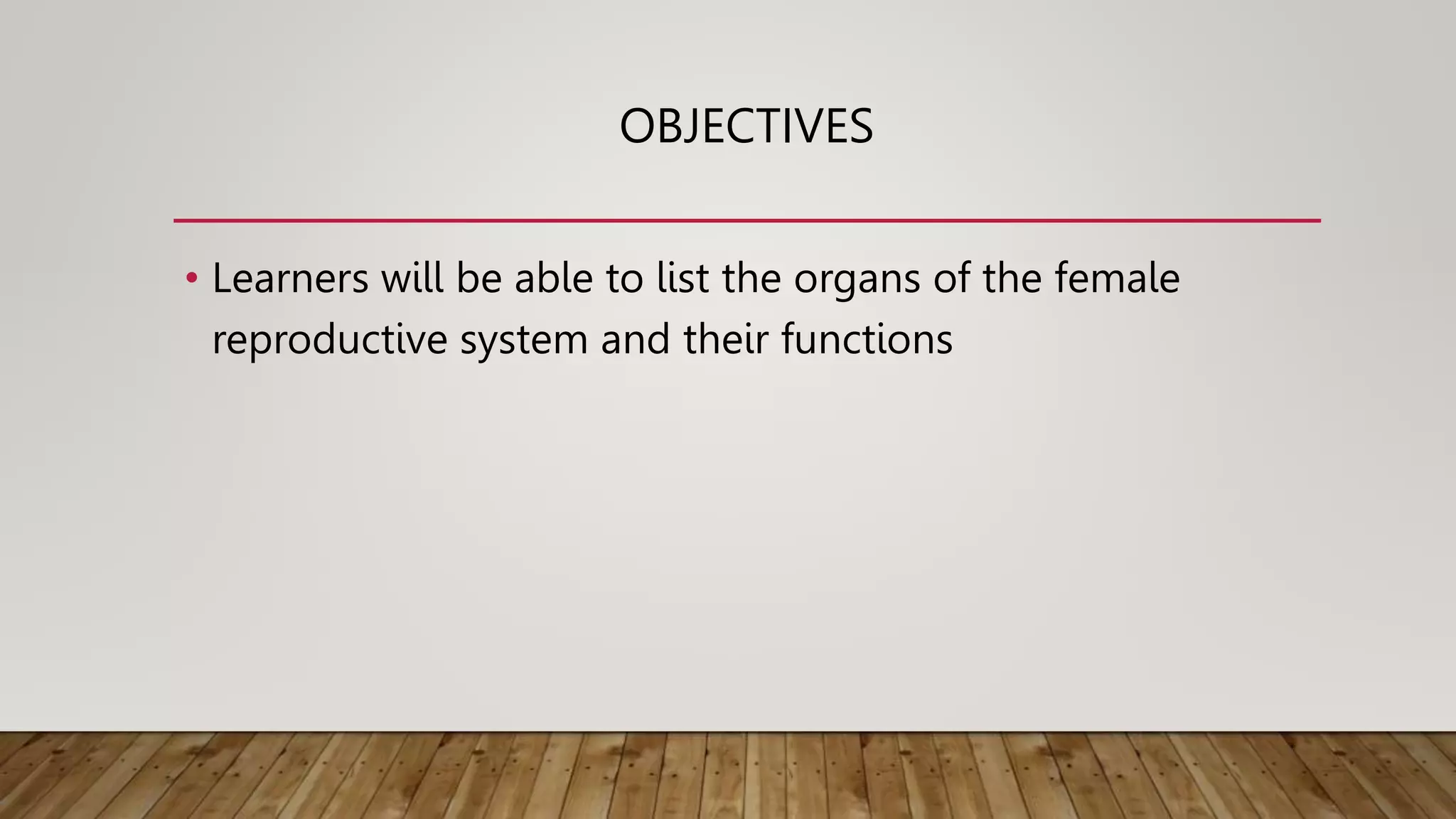 OBJECTIVES

• Learners will be able to list the organs of the female reproductive system and their functions